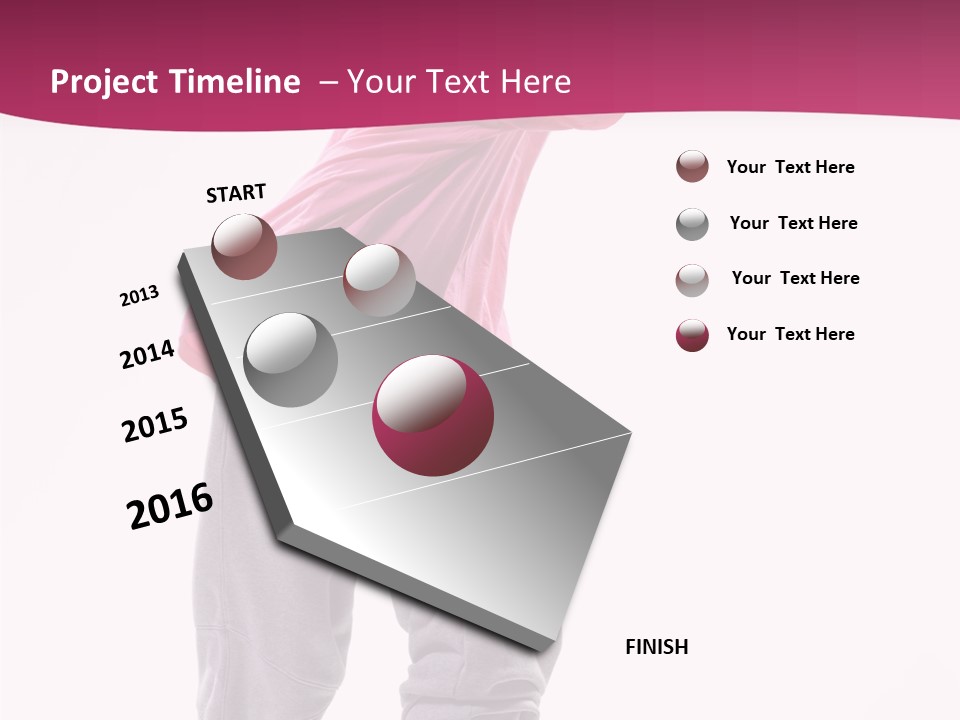 Project Timeline – Your Text Here

START

2013

2014

2015

2016

FINISH

Your Text Here

Your Text Here

Your Text Here

Your Text Here